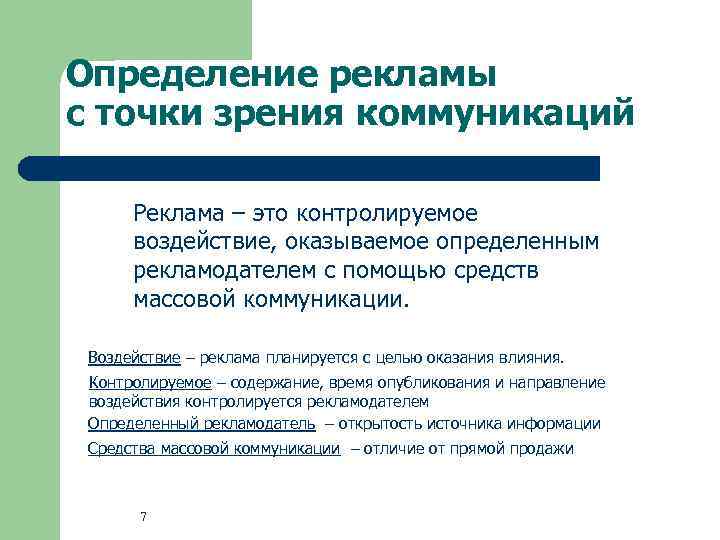 Определение рекламы с точки зрения коммуникаций

Реклама – это контролируемое воздействие, оказываемое определенным рекламодателем с помощью средств массовой коммуникации.

Воздействие – реклама планируется с целью оказания влияния.

Контролируемое – содержание, время опубликования и направление воздействия контролируется рекламодателем

Определенный рекламодатель – открытость источника информации

Средства массовой коммуникации – отличие от прямой продажи

7